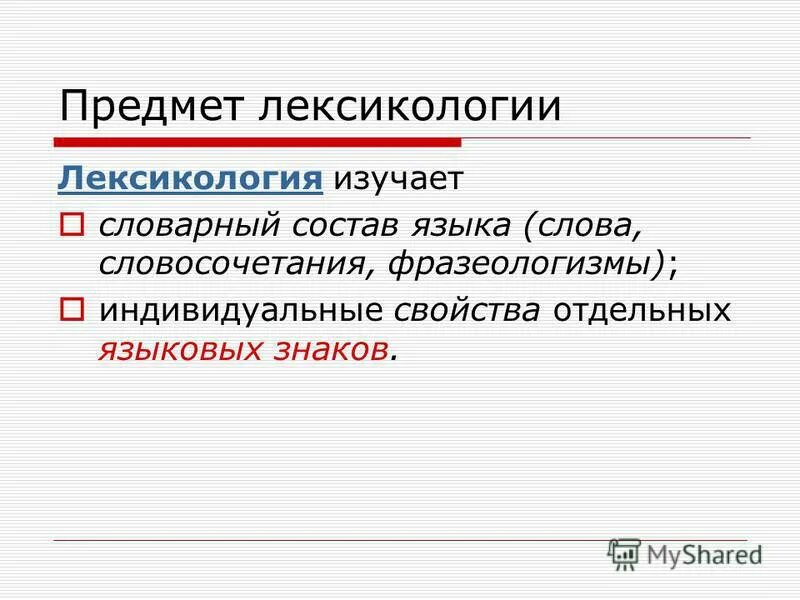 Предмет лексикологии

Лексикология изучает

словарный состав языка (слова, словосочетания, фразеологизмы);

индивидуальные свойства отдельных языковых знаков.

MyShared